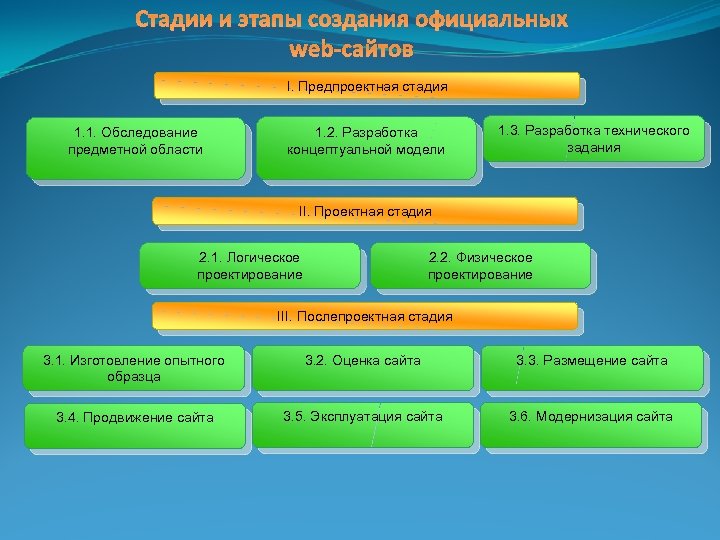 Стадии и этапы создания официальных web-сайтов

I. Предпроектная стадия

1.1. Обследование предметной области

1.2. Разработка концептуальной модели

1.3. Разработка технического задания

II. Проектная стадия

2.1. Логическое проектирование

2.2. Физическое проектирование

III. Послепроектная стадия

3.1. Изготовление опытного образца

3.2. Оценка сайта

3.3. Размещение сайта

3.4. Продвижение сайта

3.5. Эксплуатация сайта

3.6. Модернизация сайта